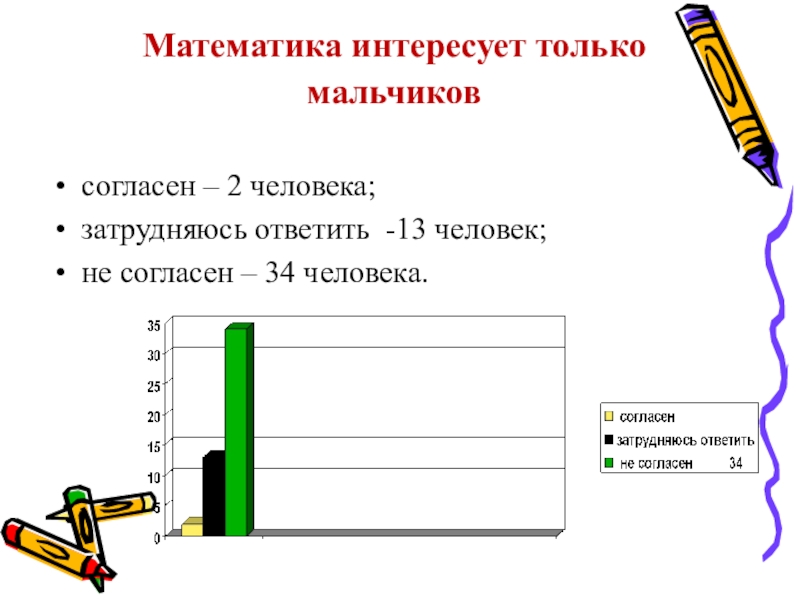 Математика интересует только мальчиков

• согласен – 2 человека;
• затрудняюсь ответить -13 человек;
• не согласен – 34 человека.

35
30
25
20
15
10
5
0

согласен
затрудняюсь ответить
не согласен 34